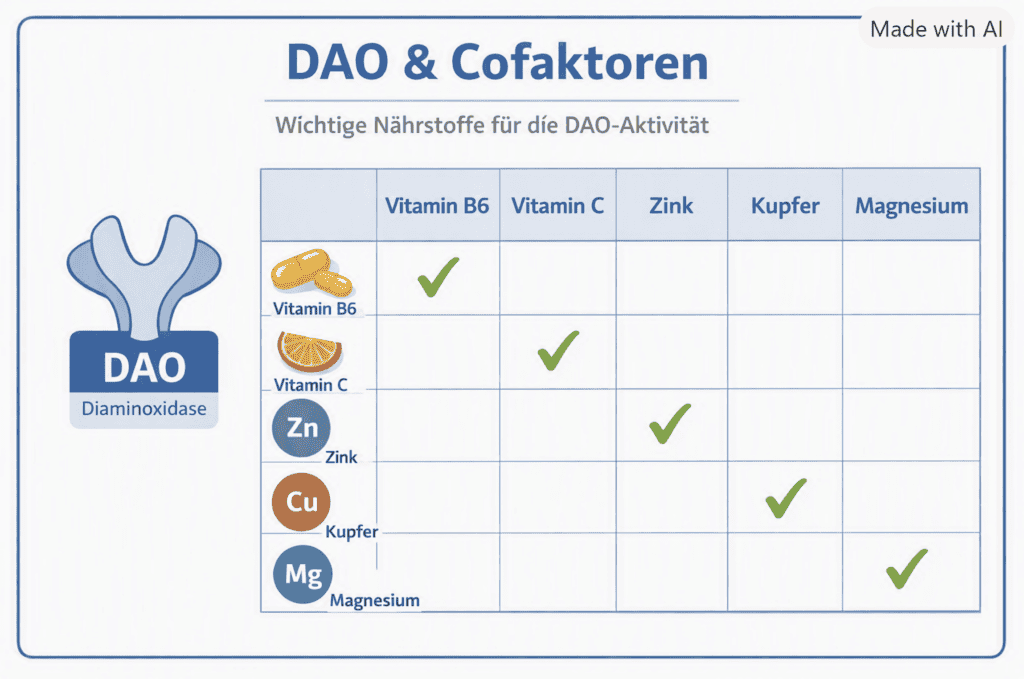 Made with AI

DAO & Cofaktoren

Wichtige Nährstoffe für die DAO-Aktivität

DAO
Diaminoxidase

| | Vitamin B6 | Vitamin C | Zink | Kupfer | Magnesium |
|---|---|---|---|---|---|
| Vitamin B6 | ✓ | | | | |
| Vitamin C | | ✓ | | | |
| Zn Zink | | | ✓ | | |
| Cu Kupfer | | | | ✓ | |
| Mg Magnesium | | | | | ✓ |